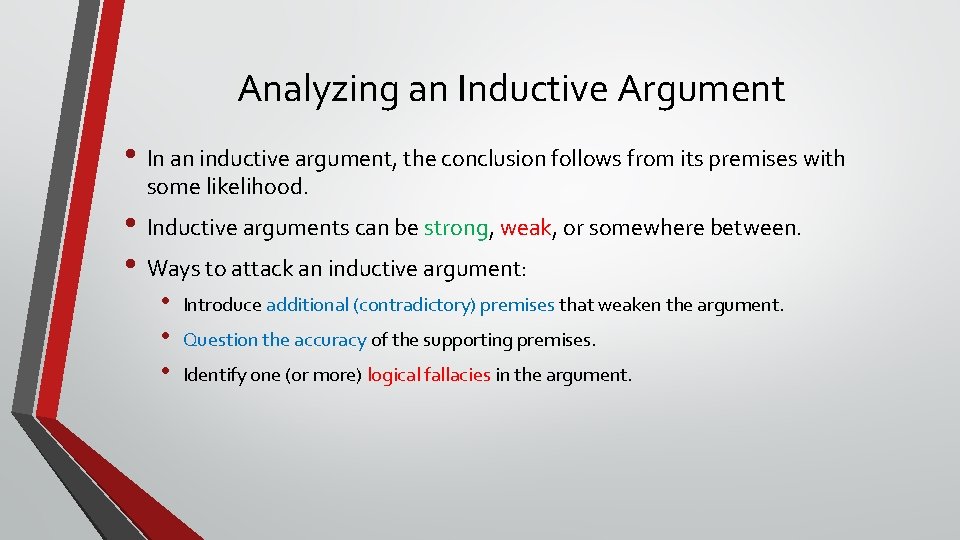 Analyzing an Inductive Argument

• In an inductive argument, the conclusion follows from its premises with some likelihood.

• Inductive arguments can be strong, weak, or somewhere between.

• Ways to attack an inductive argument:

• Introduce additional (contradictory) premises that weaken the argument.

• Question the accuracy of the supporting premises.

• Identify one (or more) logical fallacies in the argument.